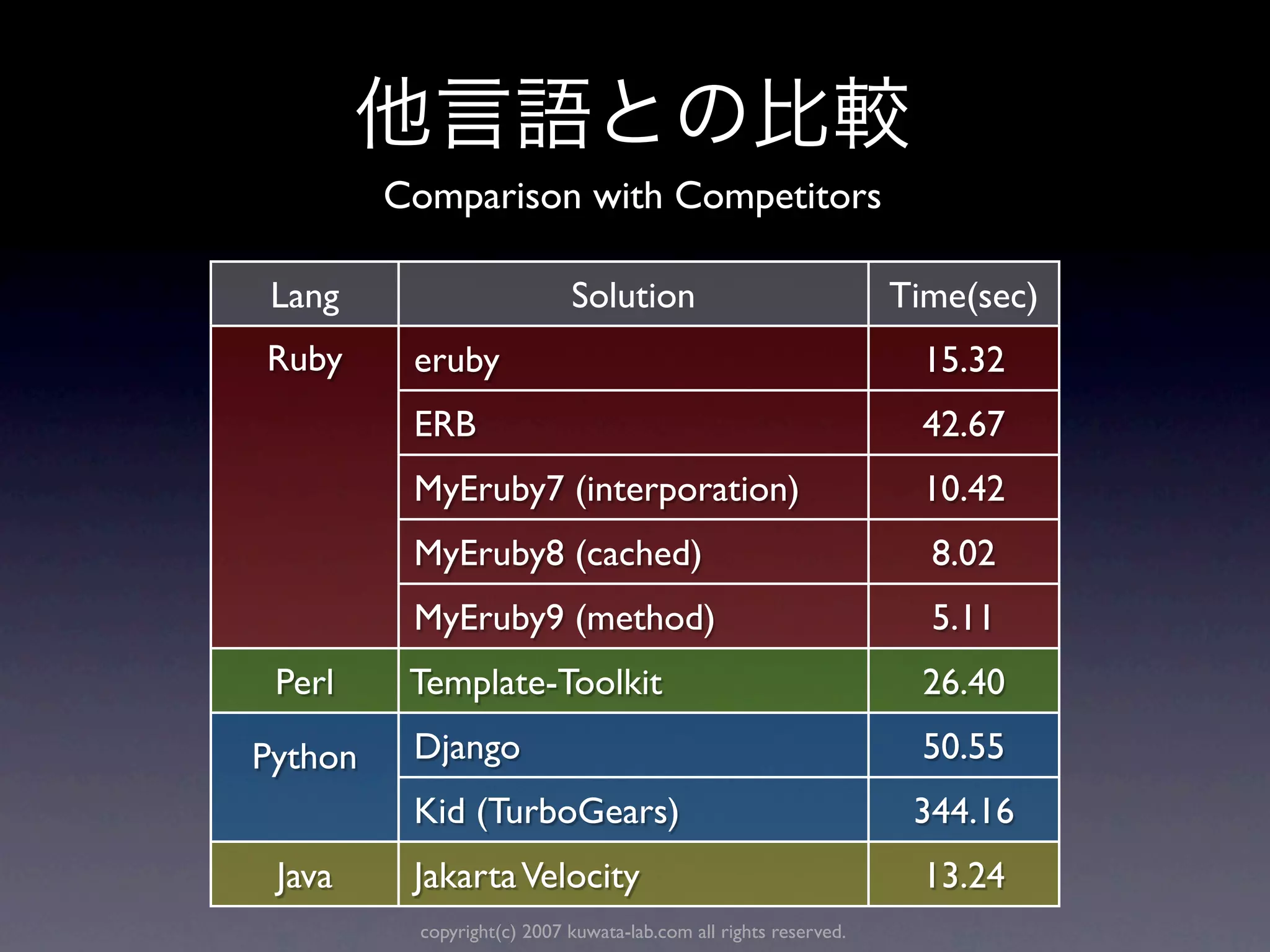 他言語との比較

Comparison with Competitors

| Lang | Solution | Time(sec) |
|---|---|---|
| Ruby | eruby | 15.32 |
| | ERB | 42.67 |
| | MyEruby7 (interporation) | 10.42 |
| | MyEruby8 (cached) | 8.02 |
| | MyEruby9 (method) | 5.11 |
| Perl | Template-Toolkit | 26.40 |
| Python | Django | 50.55 |
| | Kid (TurboGears) | 344.16 |
| Java | Jakarta Velocity | 13.24 |

copyright(c) 2007 kuwata-lab.com all rights reserved.